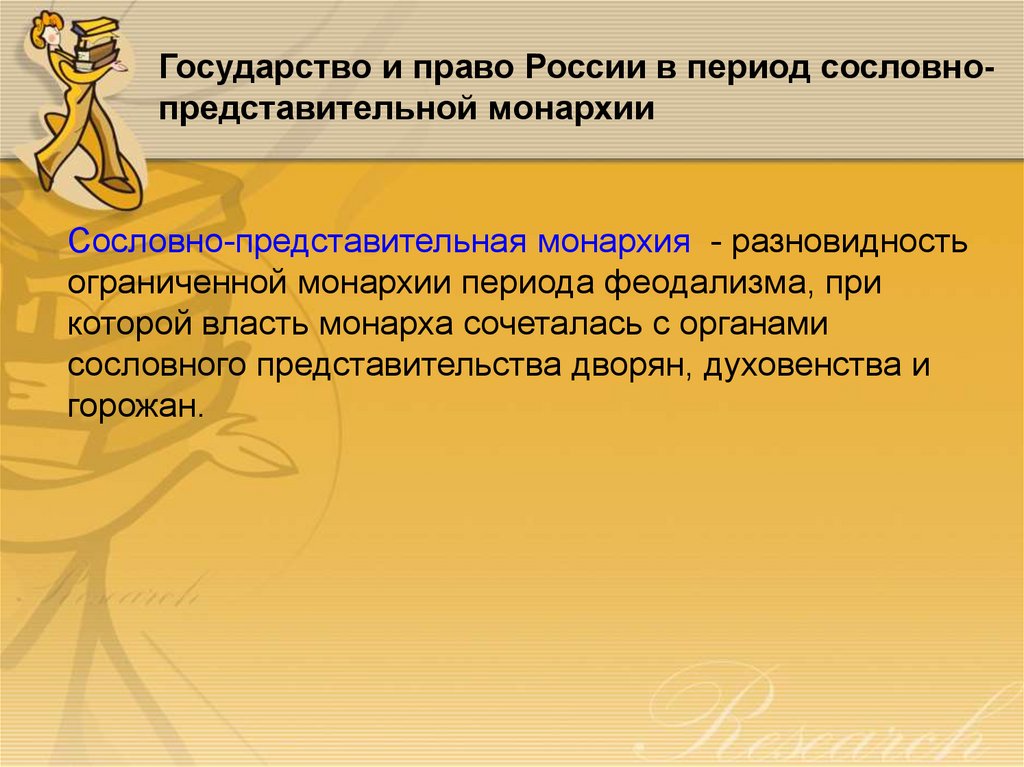 Государство и право России в период сословно-представительной монархии

Сословно-представительная монархия - разновидность ограниченной монархии периода феодализма, при которой власть монарха сочеталась с органами сословного представительства дворян, духовенства и горожан.

Research

Research